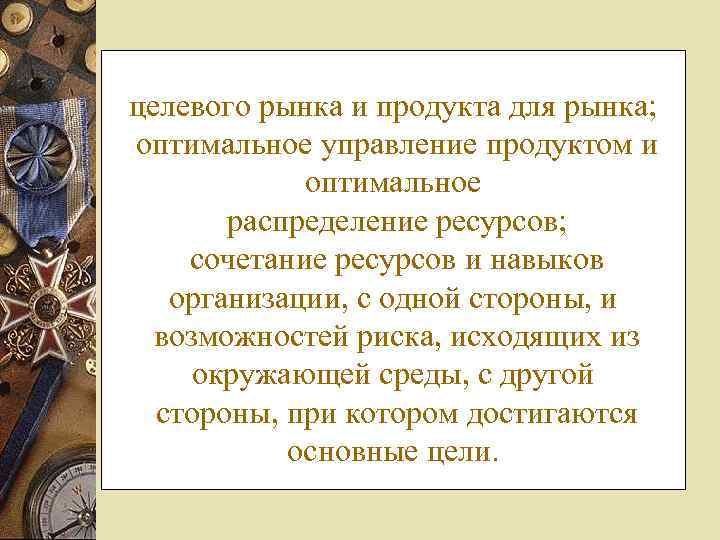 целевого рынка и продукта для рынка;
оптимальное управление продуктом и оптимальное
распределение ресурсов;
сочетание ресурсов и навыков организации, с одной стороны, и возможностей риска, исходящих из окружающей среды, с другой стороны, при котором достигаются основные цели.